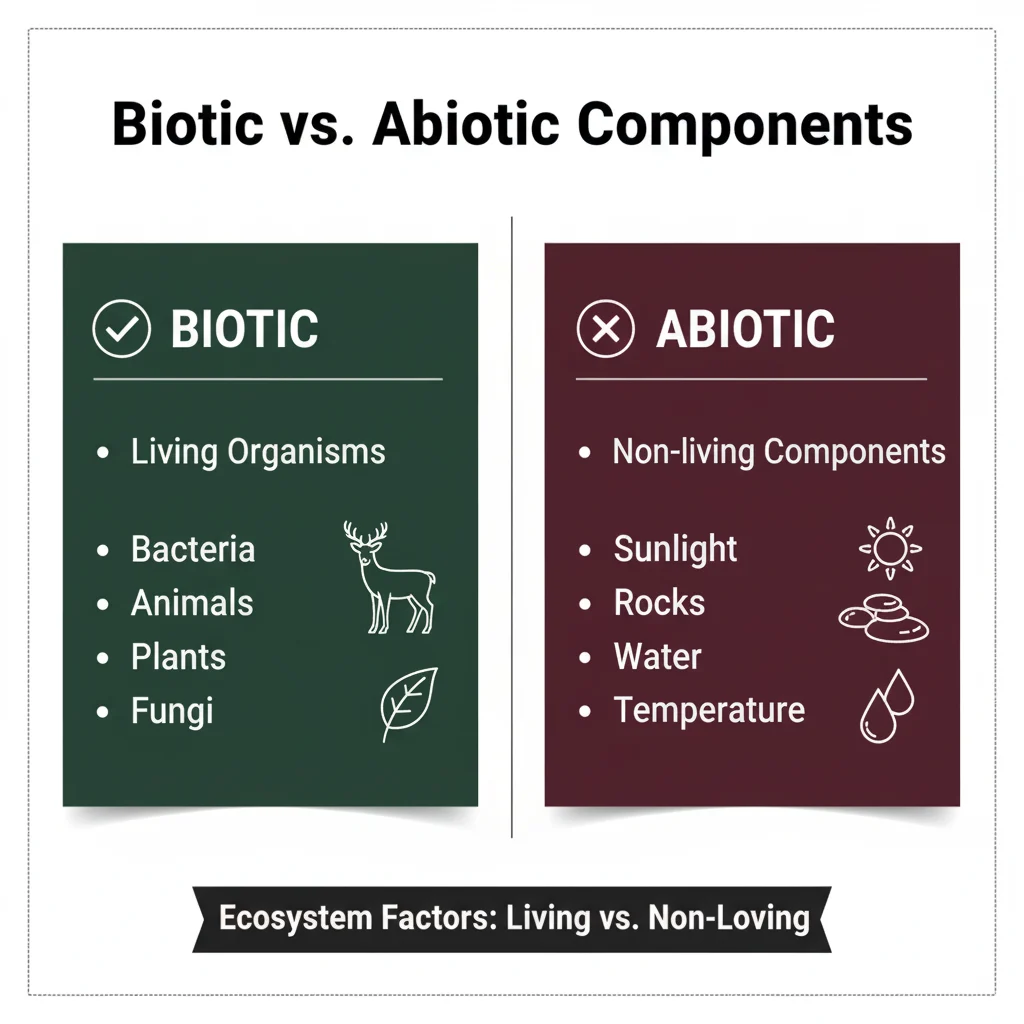 Biotic vs. Abiotic Components

BIOTIC

- Living Organisms

- Bacteria
- Animals
- Plants
- Fungi

ABIOTIC

- Non-living Components

- Sunlight
- Rocks
- Water
- Temperature

Ecosystem Factors: Living vs. Non-Loving